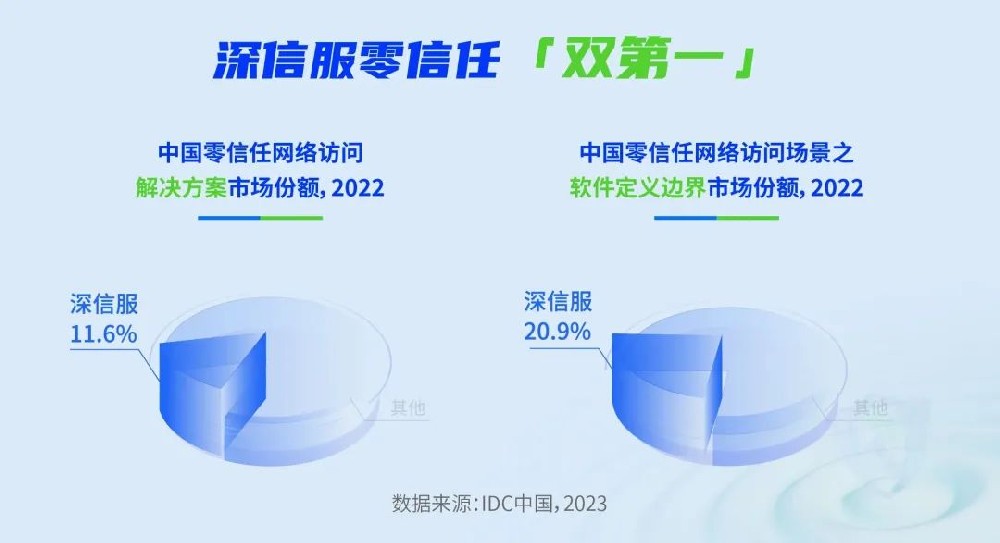 深信服零信任「双第一」

中国零信任网络访问
解决方案市场份额, 2022

深信服
11.6%

其他

中国零信任网络访问场景之
软件定义边界市场份额, 2022

深信服
20.9%

其他

数据来源: IDC中国, 2023